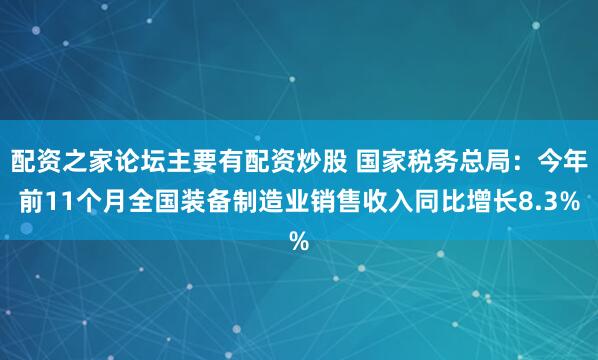 配资之家论坛主要有配资炒股 国家税务总局：今年前11个月全国装备制造业销售收入同比增长8.3%%